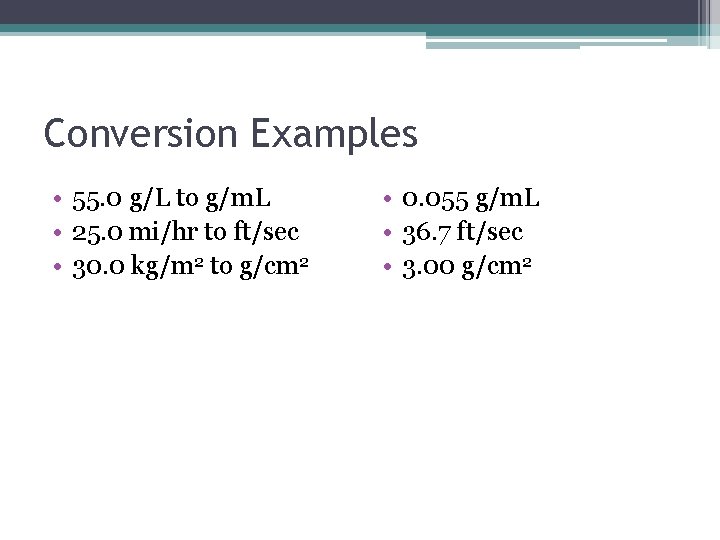 Conversion Examples

• 55.0 g/L to g/mL
• 25.0 mi/hr to ft/sec
• 30.0 kg/m$^2$ to g/cm$^2$

• 0.055 g/mL
• 36.7 ft/sec
• 3.00 g/cm$^2$